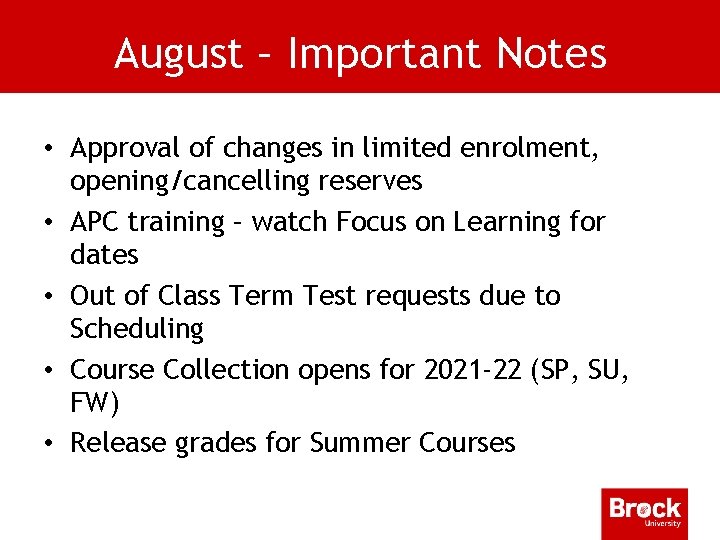 August – Important Notes

• Approval of changes in limited enrolment, opening/cancelling reserves
• APC training – watch Focus on Learning for dates
• Out of Class Term Test requests due to Scheduling
• Course Collection opens for 2021-22 (SP, SU, FW)
• Release grades for Summer Courses

Brock University